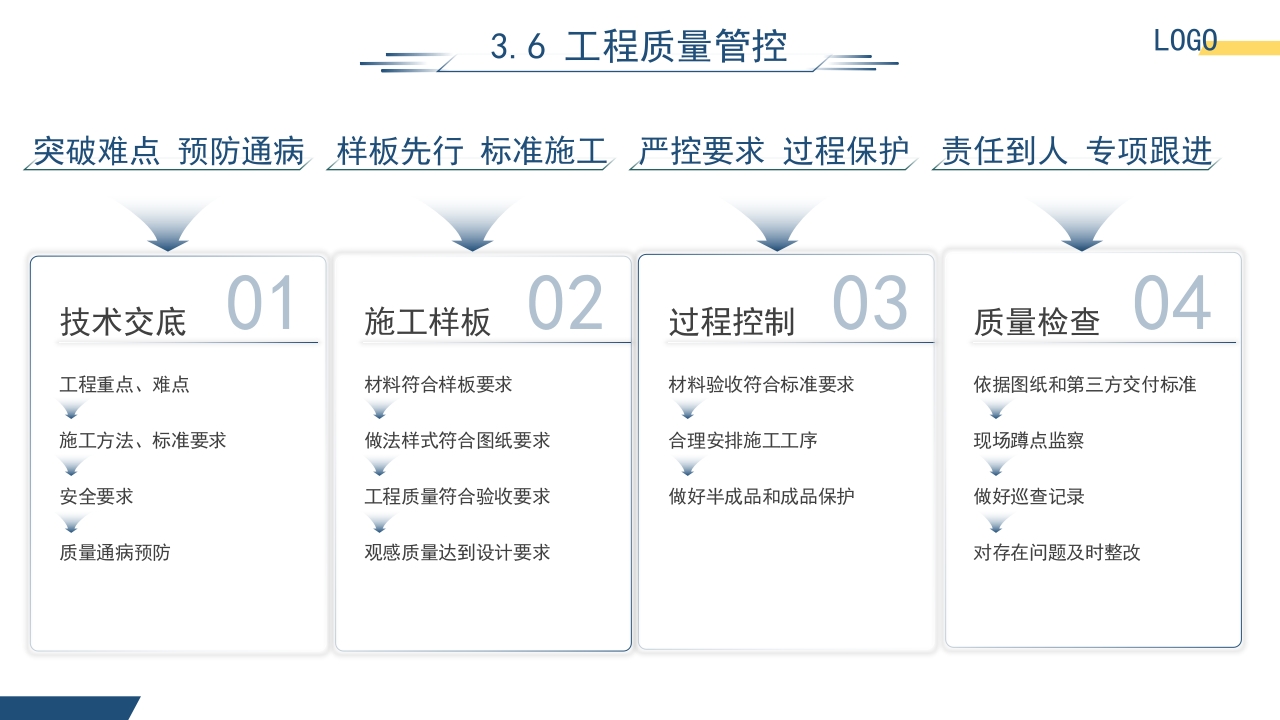 3.6 工程质量管控

LOGO

突破难点 预防通病

样板先行 标准施工

严控要求 过程保护

责任到人 专项跟进

技术交底 01

工程重点、难点

施工方法、标准要求

安全要求

质量通病预防

施工样板 02

材料符合样板要求

做法样式符合图纸要求

工程质量符合验收要求

观感质量达到设计要求

过程控制 03

材料验收符合标准要求

合理安排施工工序

做好半成品和成品保护

质量检查 04

依据图纸和第三方交付标准

现场蹲点监察

做好巡查记录

对存在问题及时整改